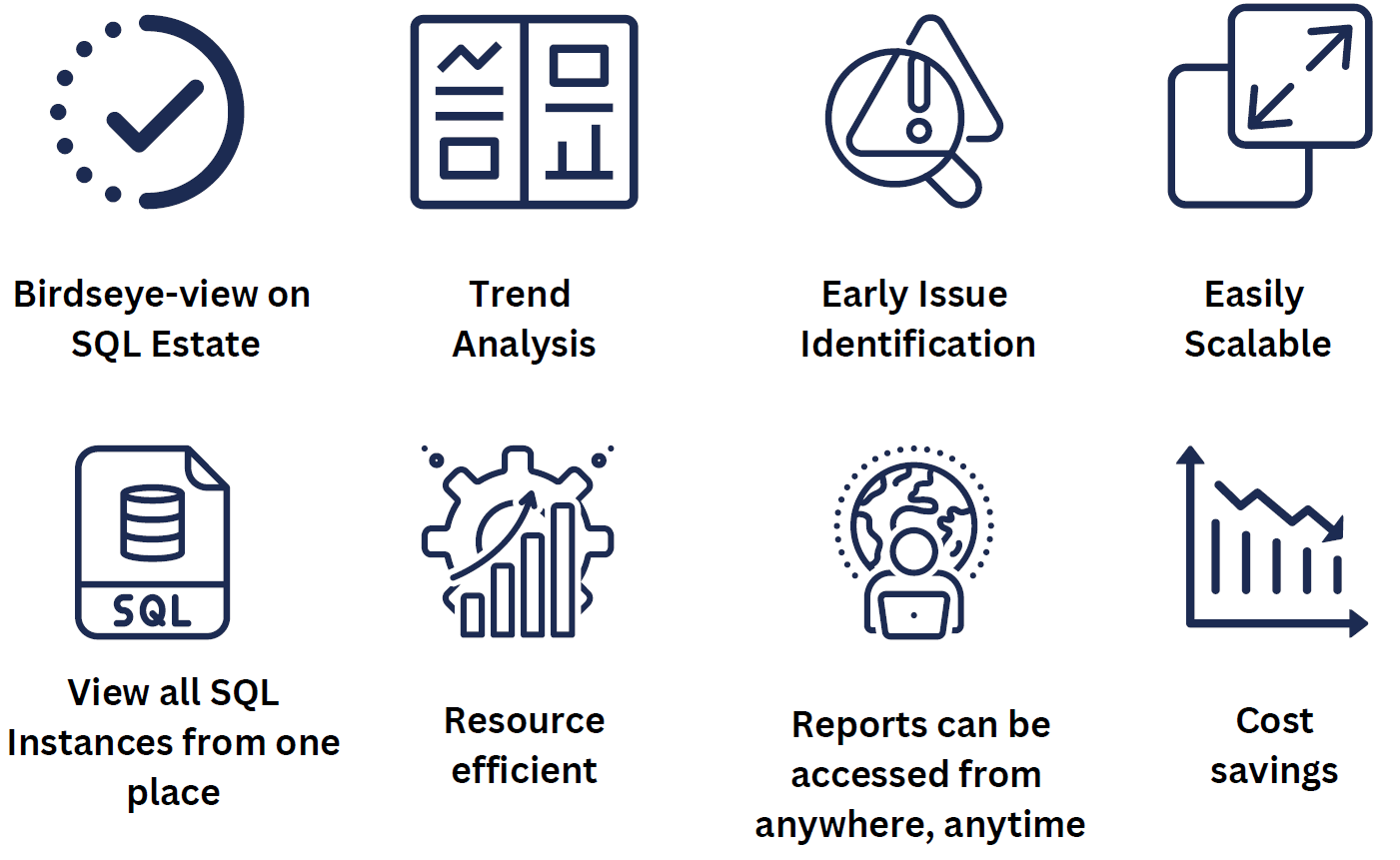 Birdseye-view on SQL Estate

Trend Analysis

Early Issue Identification

Easily Scalable

SQL

View all SQL Instances from one place

Resource efficient

Reports can be accessed from anywhere, anytime

Cost savings